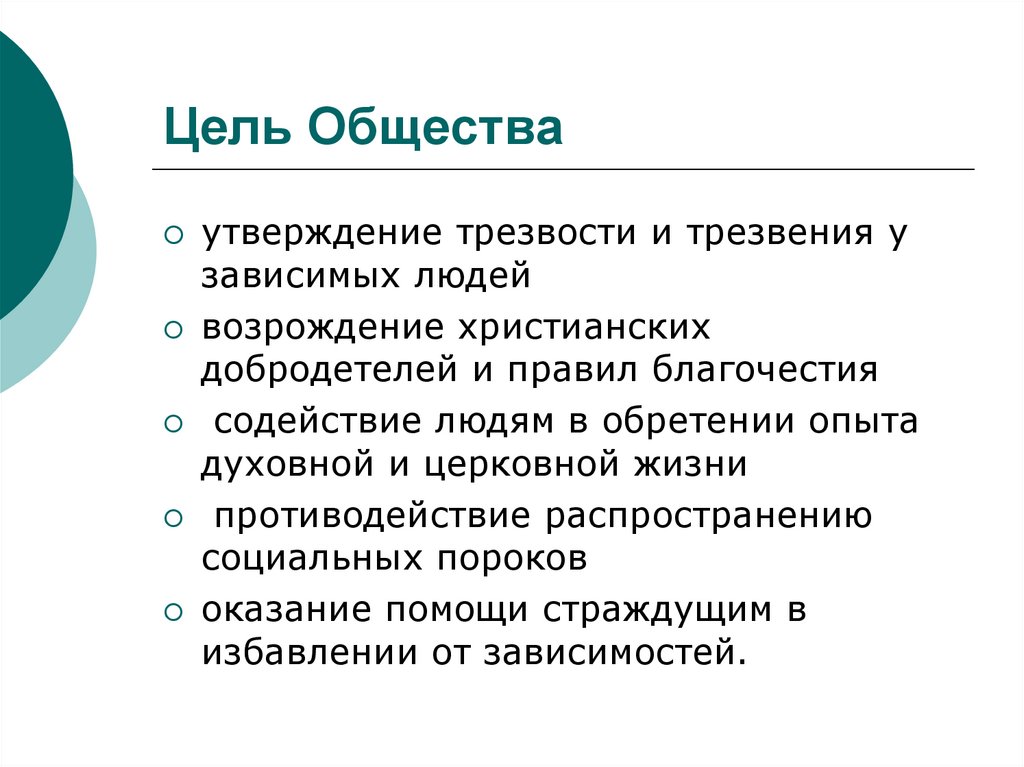 Цель Общества

○ утверждение трезвости и трезвения у зависимых людей
○ возрождение христианских добродетелей и правил благочестия
○ содействие людям в обретении опыта духовной и церковной жизни
○ противодействие распространению социальных пороков
○ оказание помощи страждущим в избавлении от зависимостей.